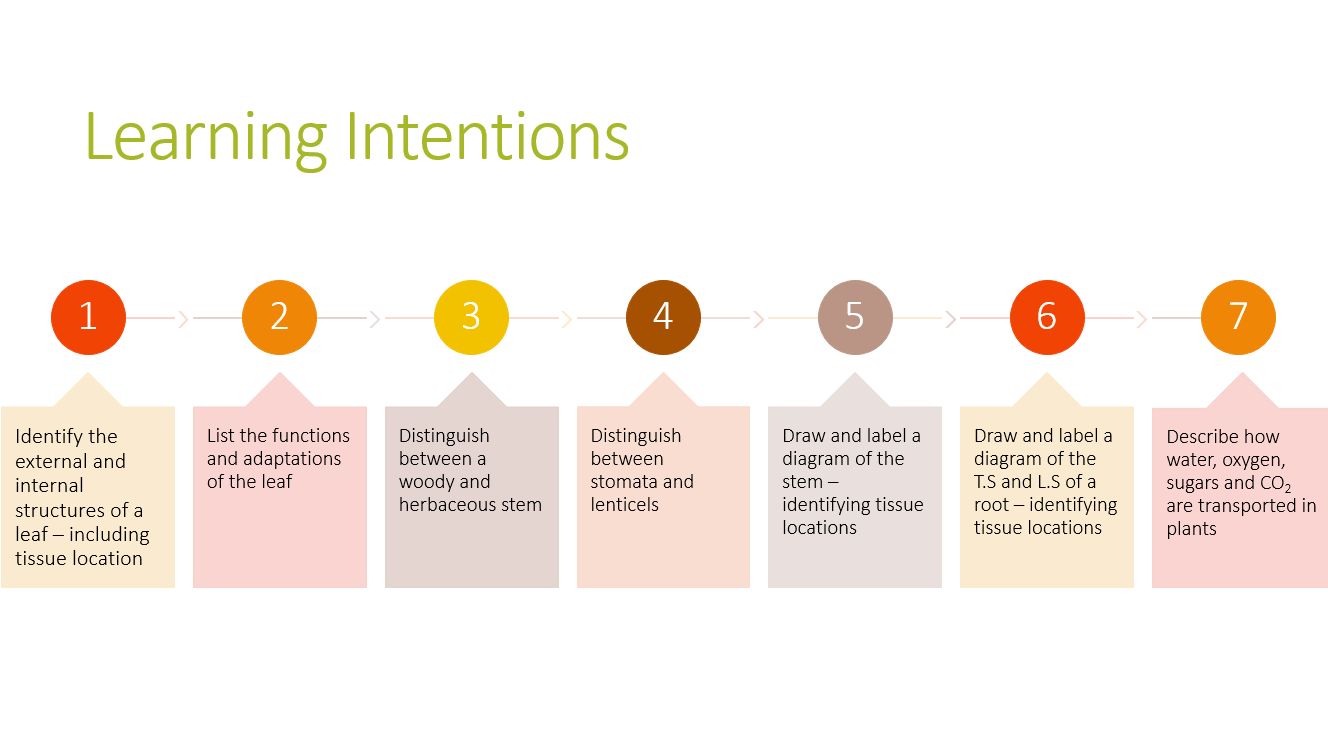 Learning Intentions

1

Identify the external and internal structures of a leaf – including tissue location

2

List the functions and adaptations of the leaf

3

Distinguish between a woody and herbaceous stem

4

Distinguish between stomata and lenticels

5

Draw and label a diagram of the stem – identifying tissue locations

6

Draw and label a diagram of the T.S and L.S of a root – identifying tissue locations

7

Describe how water, oxygen, sugars and $CO_2$ are transported in plants